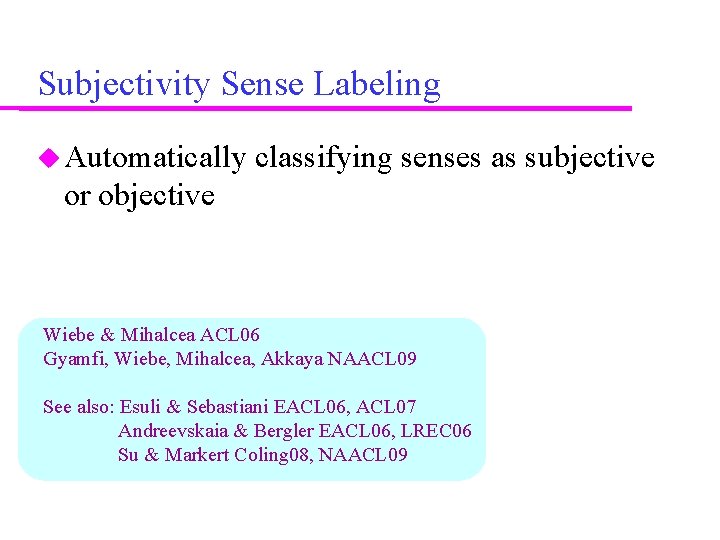 Subjectivity Sense Labeling

Automatically classifying senses as subjective or objective

Wiebe & Mihalcea ACL06
Gyamfi, Wiebe, Mihalcea, Akkaya NAACL09

See also: Esuli & Sebastiani EACL06, ACL07
Andreevskaia & Bergler EACL06, LREC06
Su & Markert Coling08, NAACL09